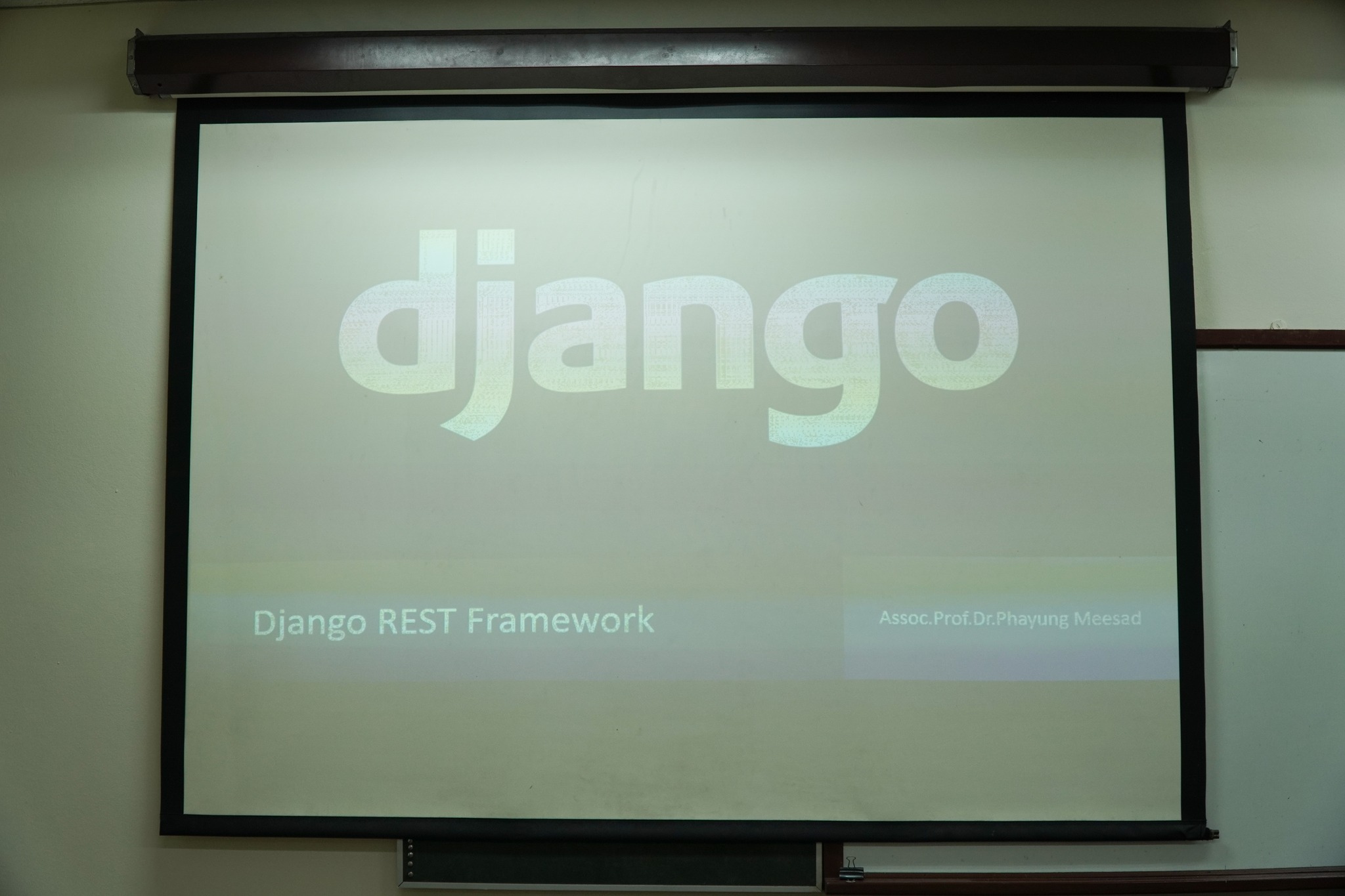 django

Django REST Framework

Assoc.Prof.Dr.Phayung Meesad